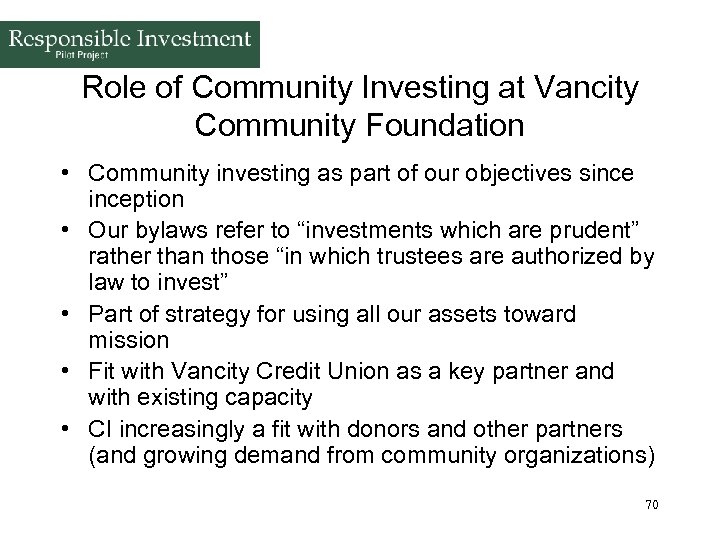 Responsible Investment
Pilot Project

Role of Community Investing at Vancity Community Foundation

• Community investing as part of our objectives since inception
• Our bylaws refer to “investments which are prudent” rather than those “in which trustees are authorized by law to invest”
• Part of strategy for using all our assets toward mission
• Fit with Vancity Credit Union as a key partner and with existing capacity
• CI increasingly a fit with donors and other partners (and growing demand from community organizations)

70